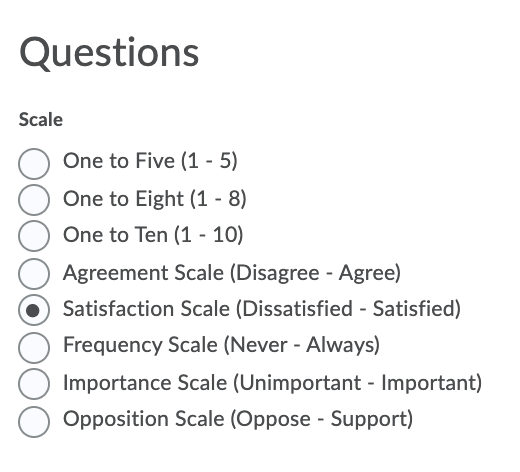 Questions

Scale

One to Five (1 - 5)
One to Eight (1 - 8)
One to Ten (1 - 10)
Agreement Scale (Disagree - Agree)
Satisfaction Scale (Dissatisfied - Satisfied)
Frequency Scale (Never - Always)
Importance Scale (Unimportant - Important)
Opposition Scale (Oppose - Support)